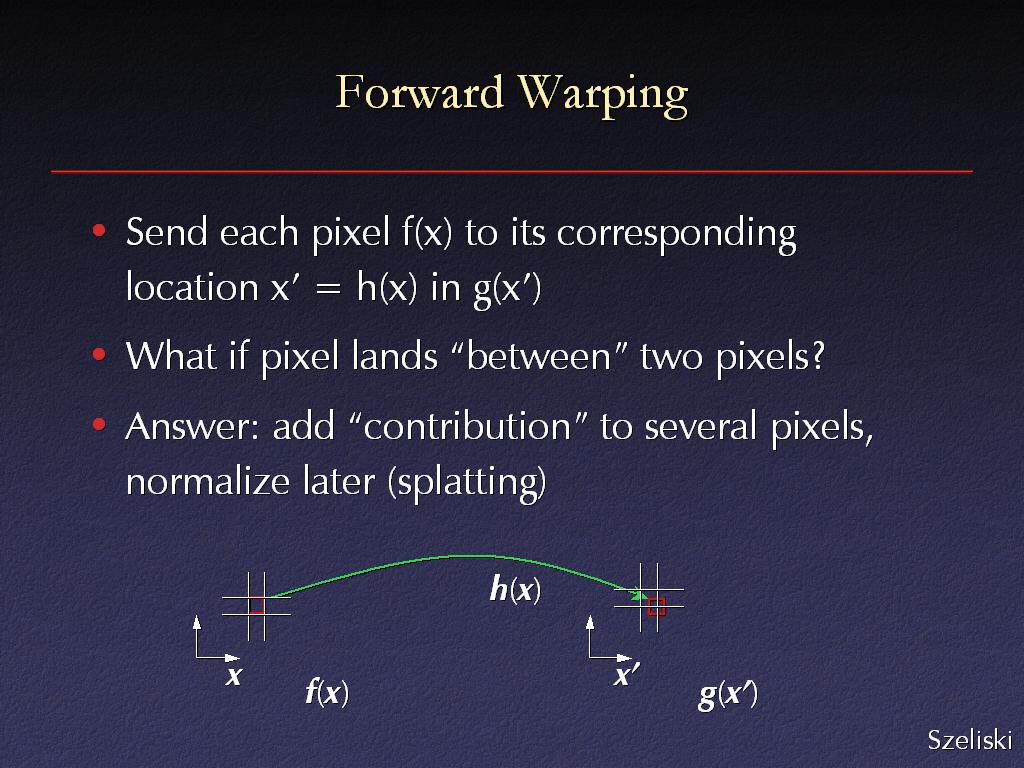 Forward Warping

• Send each pixel f(x) to its corresponding location x′ = h(x) in g(x′)

• What if pixel lands “between” two pixels?

• Answer: add “contribution” to several pixels, normalize later (splatting)

$h(x)$

$x$

$f(x)$

$x'$

$g(x')$

Szeliski